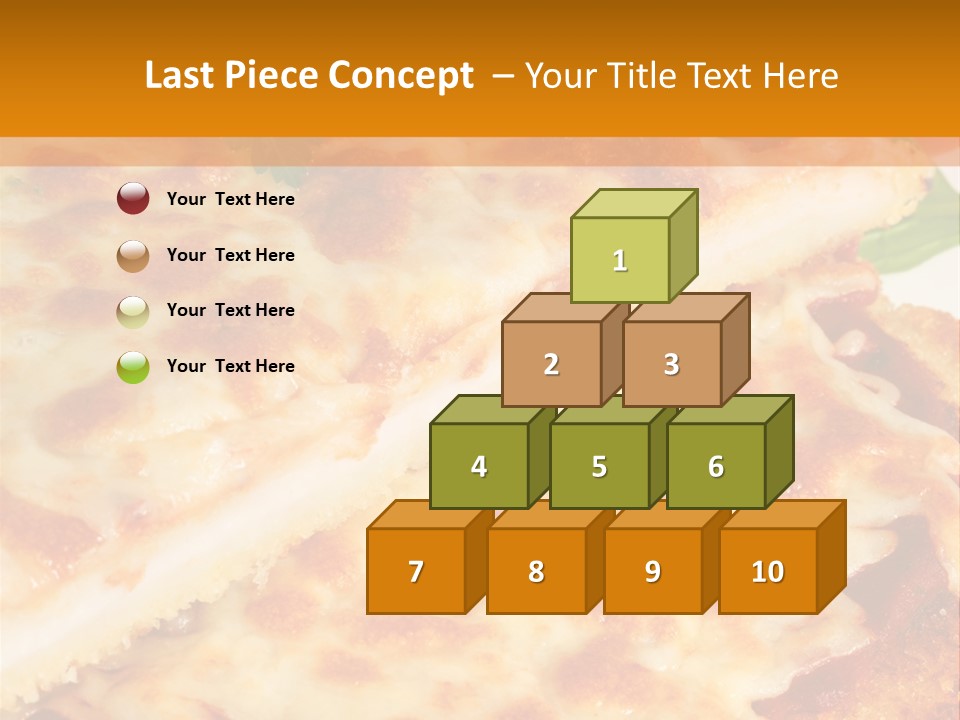 Last Piece Concept – Your Title Text Here

Your Text Here

Your Text Here

Your Text Here

Your Text Here

1

2

3

4

5

6

7

8

9

10